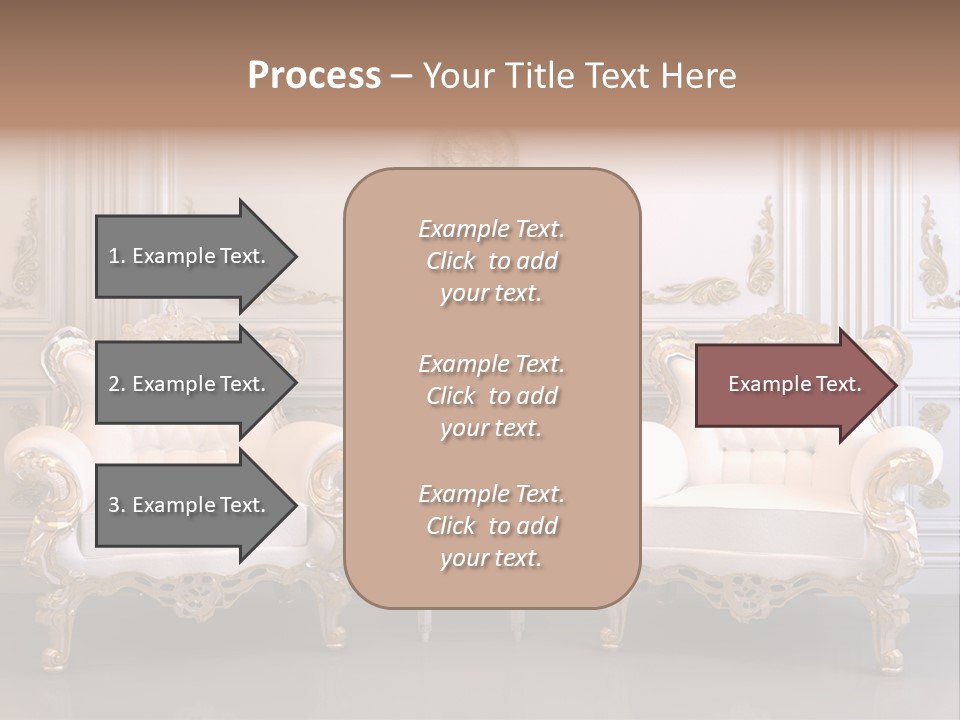 Process – Your Title Text Here

1. Example Text.

2. Example Text.

3. Example Text.

Example Text. Click to add your text.

Example Text. Click to add your text.

Example Text. Click to add your text.

Example Text.